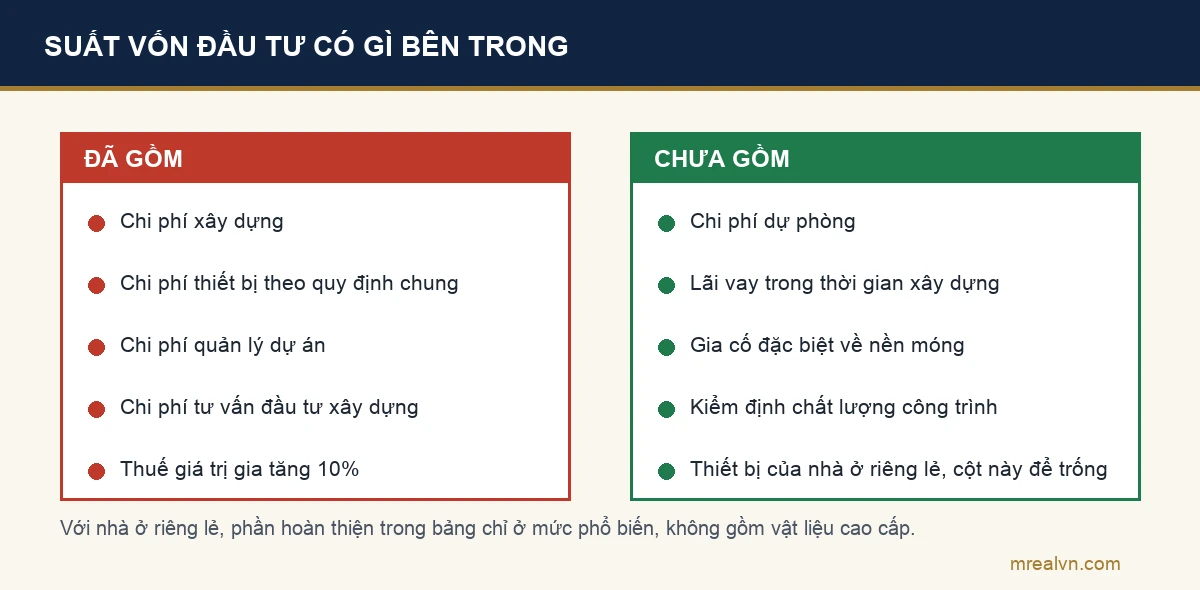 SUẤT VỐN ĐẦU TƯ CÓ GÌ BÊN TRONG

ĐÃ GỒM

Chi phí xây dựng

Chi phí thiết bị theo quy định chung

Chi phí quản lý dự án

Chi phí tư vấn đầu tư xây dựng

Thuế giá trị gia tăng 10%

CHƯA GỒM

Chi phí dự phòng

Lãi vay trong thời gian xây dựng

Gia cố đặc biệt về nền móng

Kiểm định chất lượng công trình

Thiết bị của nhà ở riêng lẻ, cột này để trống

Với nhà ở riêng lẻ, phần hoàn thiện trong bảng chỉ ở mức phổ biến, không gồm vật liệu cao cấp.

mrealvn.com